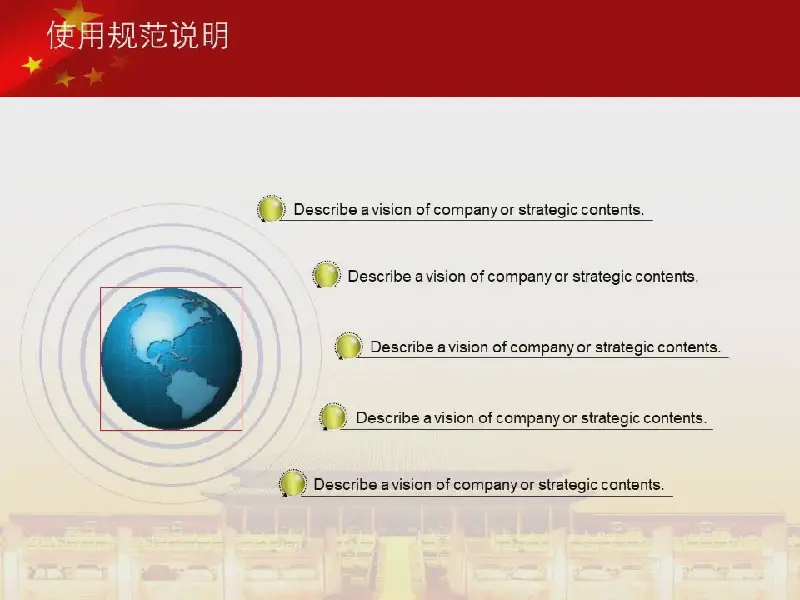 使用规范说明

Describe a vision of company or strategic contents.

Describe a vision of company or strategic contents.

Describe a vision of company or strategic contents.

Describe a vision of company or strategic contents.

Describe a vision of company or strategic contents.